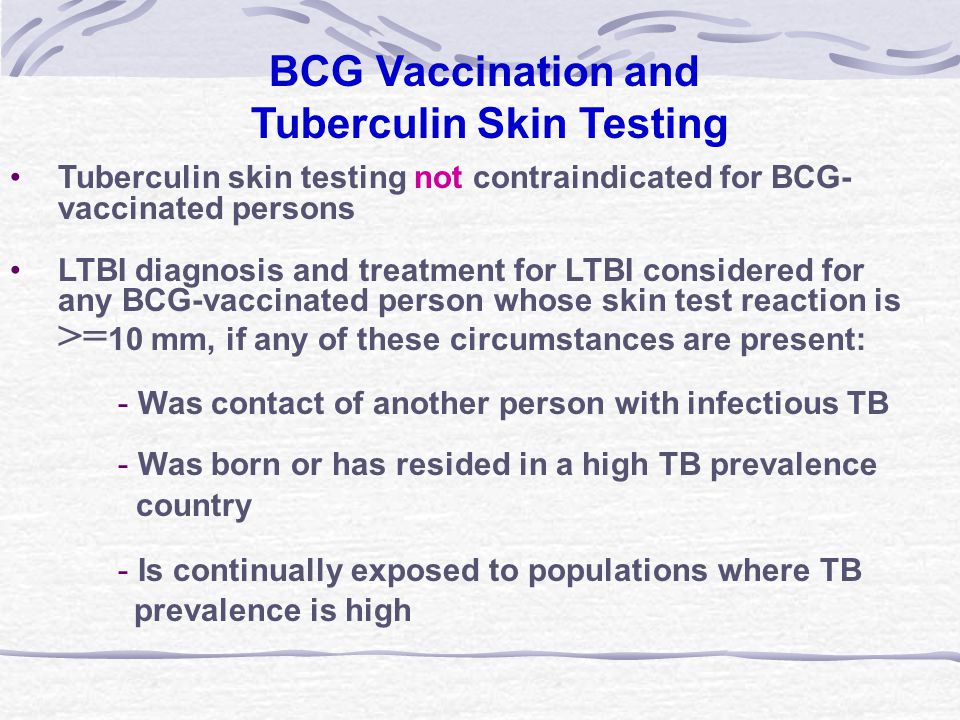 BCG Vaccination and Tuberculin Skin Testing

• Tuberculin skin testing not contraindicated for BCG-vaccinated persons

• LTBI diagnosis and treatment for LTBI considered for any BCG-vaccinated person whose skin test reaction is >=10 mm, if any of these circumstances are present:

- Was contact of another person with infectious TB

- Was born or has resided in a high TB prevalence country

- Is continually exposed to populations where TB prevalence is high